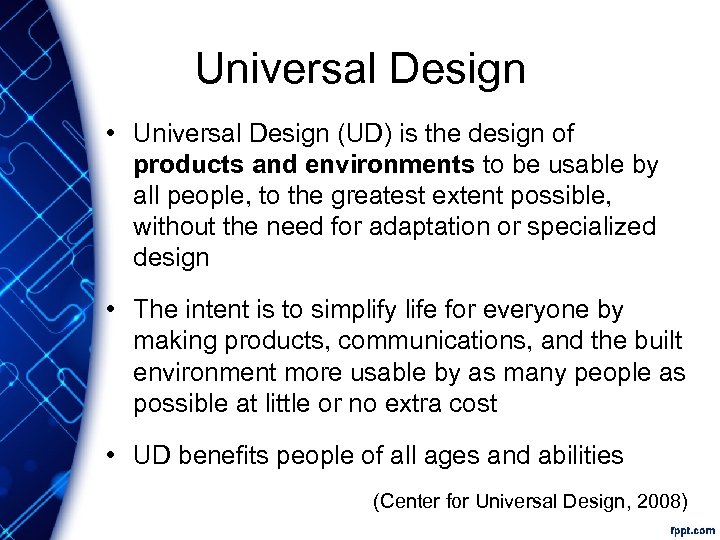 Universal Design

• Universal Design (UD) is the design of **products and environments** to be usable by all people, to the greatest extent possible, without the need for adaptation or specialized design

• The intent is to simplify life for everyone by making products, communications, and the built environment more usable by as many people as possible at little or no extra cost

• UD benefits people of all ages and abilities

(Center for Universal Design, 2008)

fppt.com